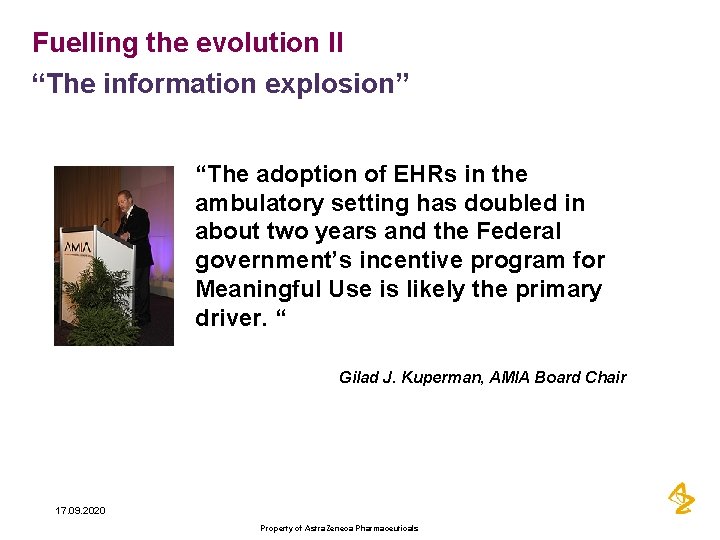 Fuelling the evolution II
“The information explosion”

AMIA

“The adoption of EHRs in the ambulatory setting has doubled in about two years and the Federal government’s incentive program for Meaningful Use is likely the primary driver. “

Gilad J. Kuperman, AMIA Board Chair

17.09.2020

Property of AstraZeneca Pharmaceuticals